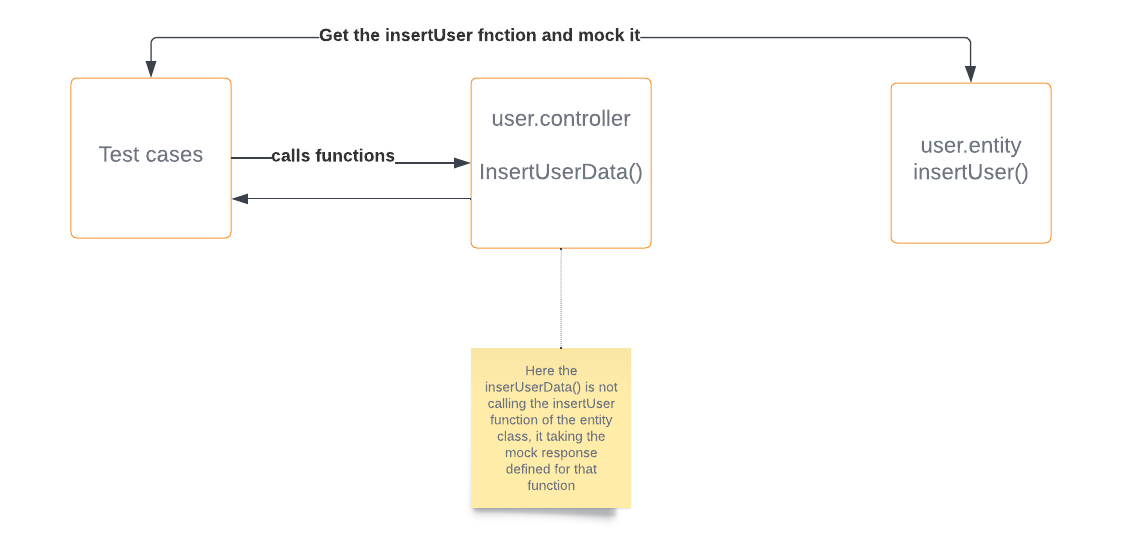 Get the insertUser fnction and mock it

Test cases

calls functions

user.controller

InsertUserData()

user.entity
insertUser()

Here the inserUserData() is not calling the insertUser function of the entity class, it taking the mock response defined for that function